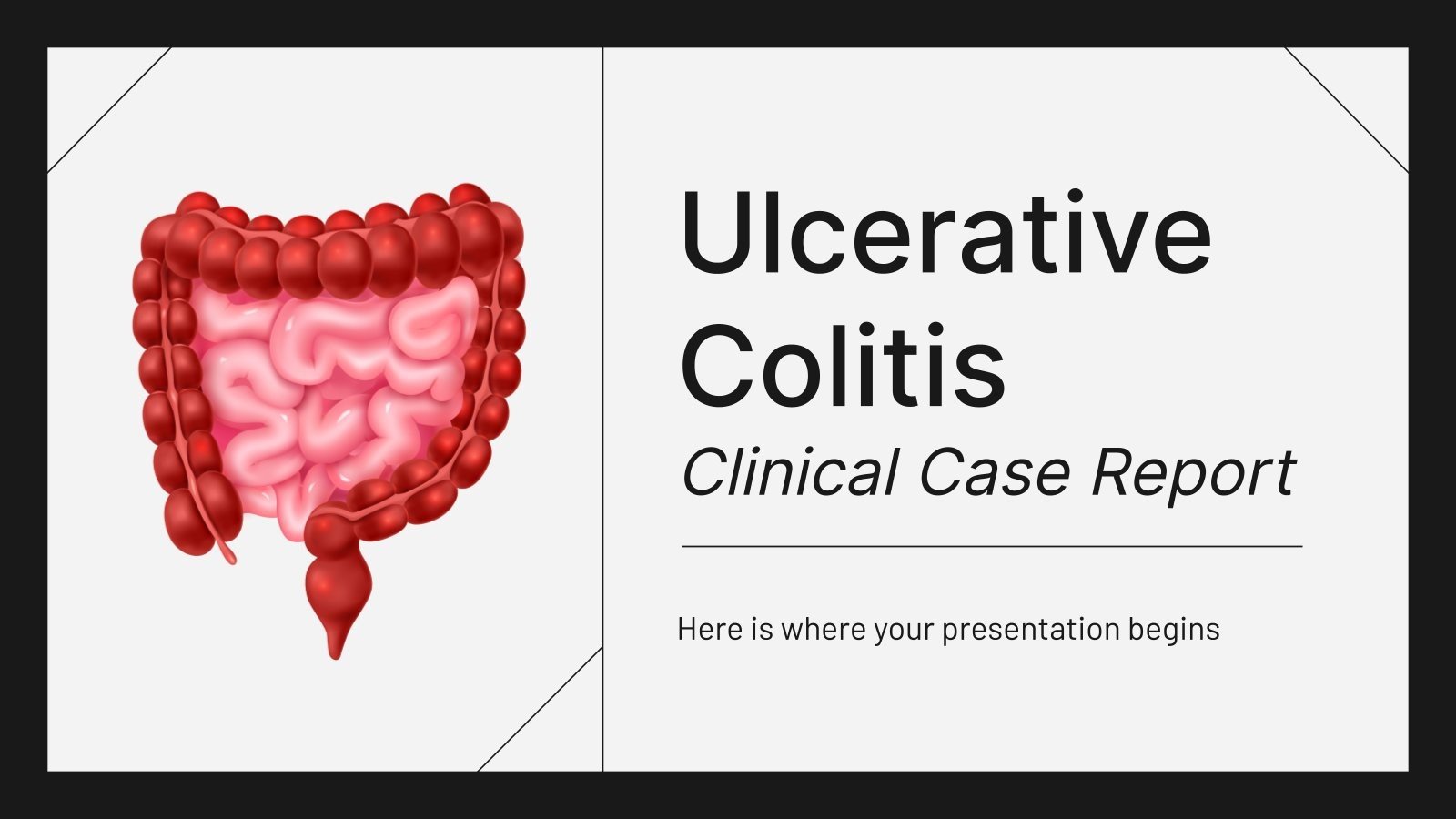 Ulcerative Colitis
Clinical Case Report

Here is where your presentation begins